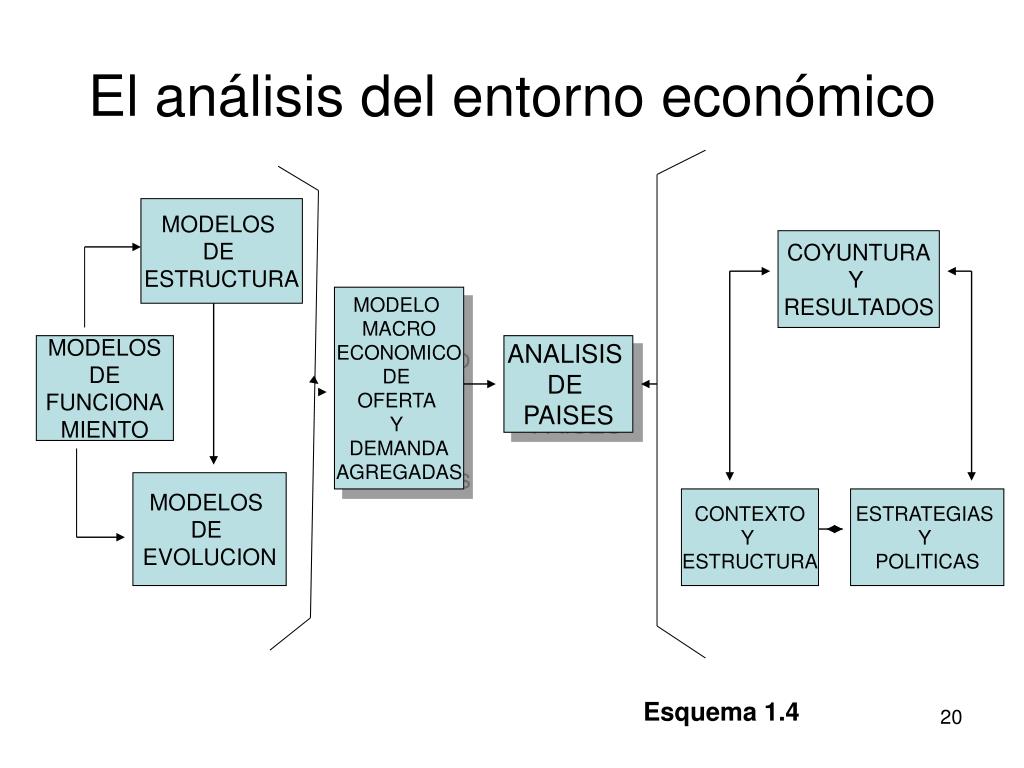 El análisis del entorno económico

MODELOS DE ESTRUCTURA

MODELOS DE FUNCIONA MIENTO

MODELOS DE EVOLUCION

MODELO MACRO ECONOMICO DE OFERTA Y DEMANDA AGREGADAS

ANALISIS DE PAISES

COYUNTURA Y RESULTADOS

CONTEXTO Y ESTRUCTURA

ESTRATEGIAS Y POLITICAS

Esquema 1.4

20